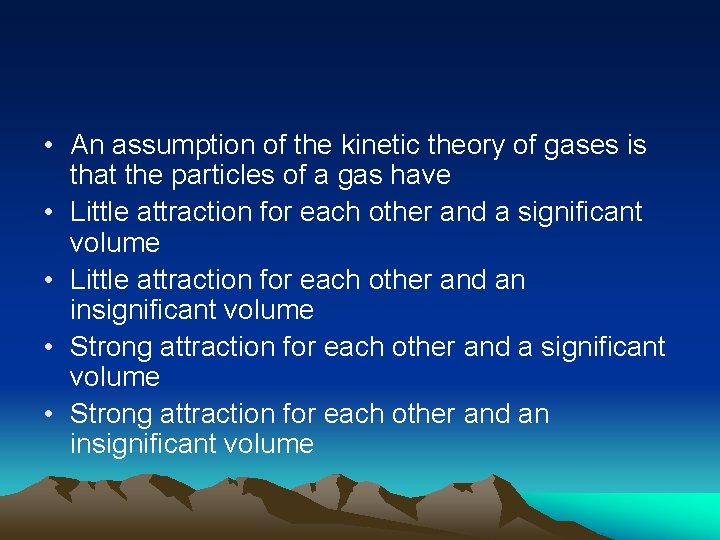 • An assumption of the kinetic theory of gases is that the particles of a gas have

• Little attraction for each other and a significant volume

• Little attraction for each other and an insignificant volume

• Strong attraction for each other and a significant volume

• Strong attraction for each other and an insignificant volume